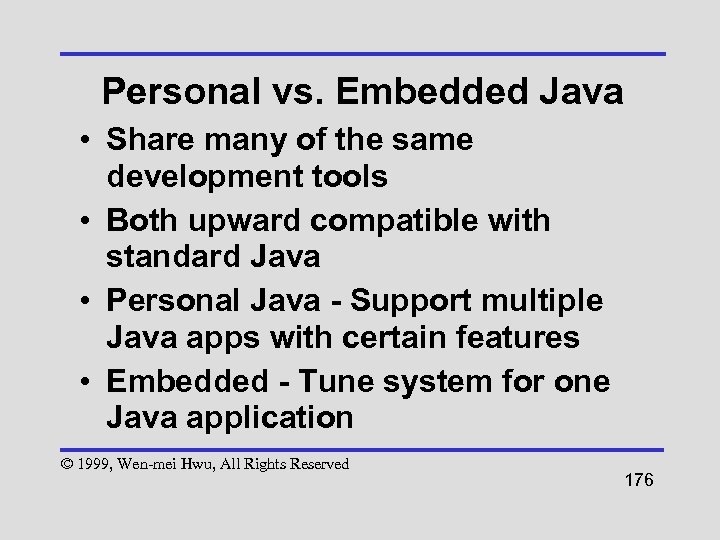 Personal vs. Embedded Java

• Share many of the same development tools
• Both upward compatible with standard Java
• Personal Java - Support multiple Java apps with certain features
• Embedded - Tune system for one Java application

© 1999, Wen-mei Hwu, All Rights Reserved

176